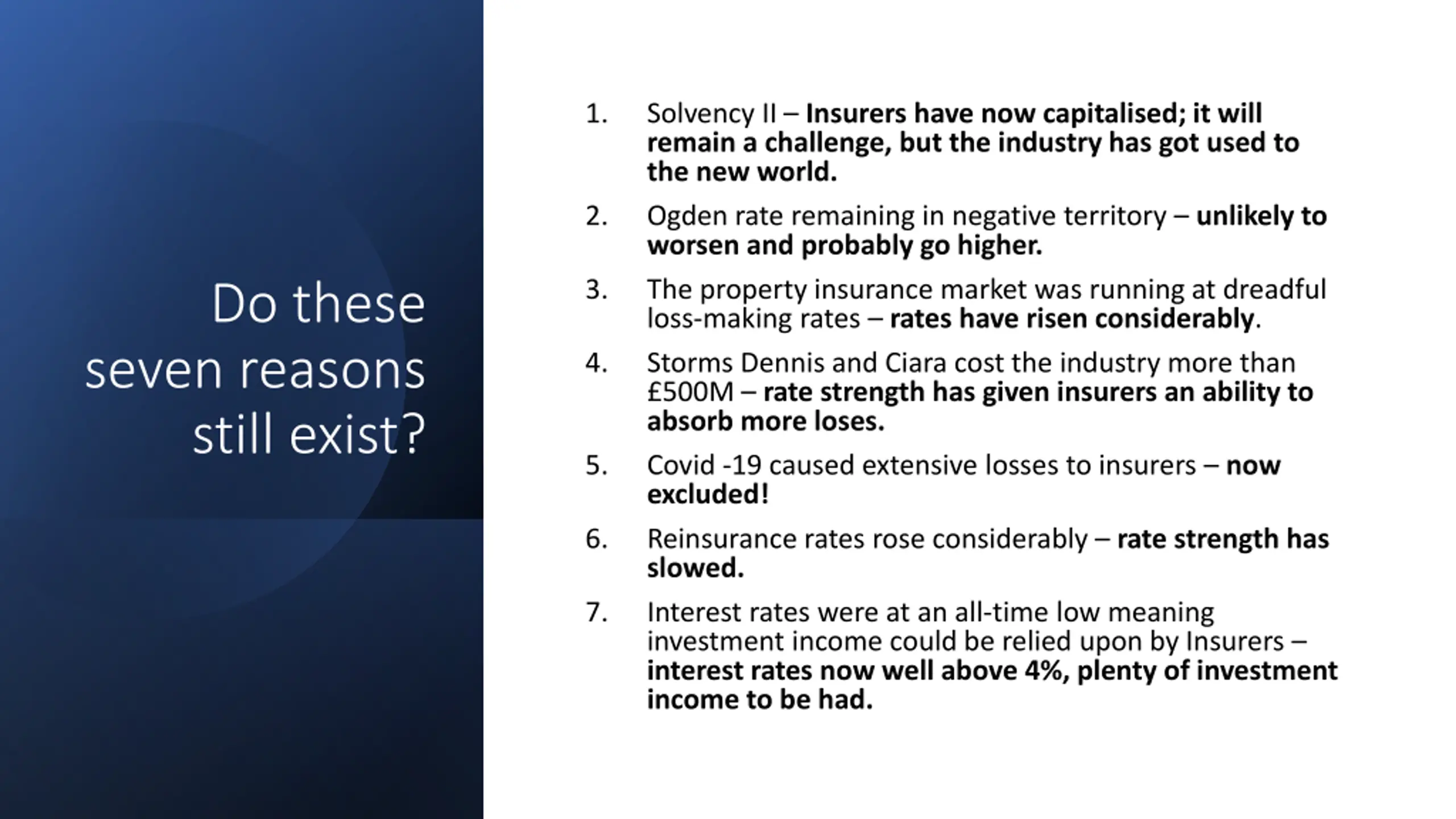 Do these seven reasons still exist?

1. Solvency II – Insurers have now capitalised; it will remain a challenge, but the industry has got used to the new world.

2. Ogden rate remaining in negative territory – unlikely to worsen and probably go higher.

3. The property insurance market was running at dreadful loss-making rates – rates have risen considerably.

4. Storms Dennis and Ciara cost the industry more than £500M – rate strength has given insurers an ability to absorb more loses.

5. Covid -19 caused extensive losses to insurers – now excluded!

6. Reinsurance rates rose considerably – rate strength has slowed.

7. Interest rates were at an all-time low meaning investment income could be relied upon by Insurers – interest rates now well above 4%, plenty of investment income to be had.